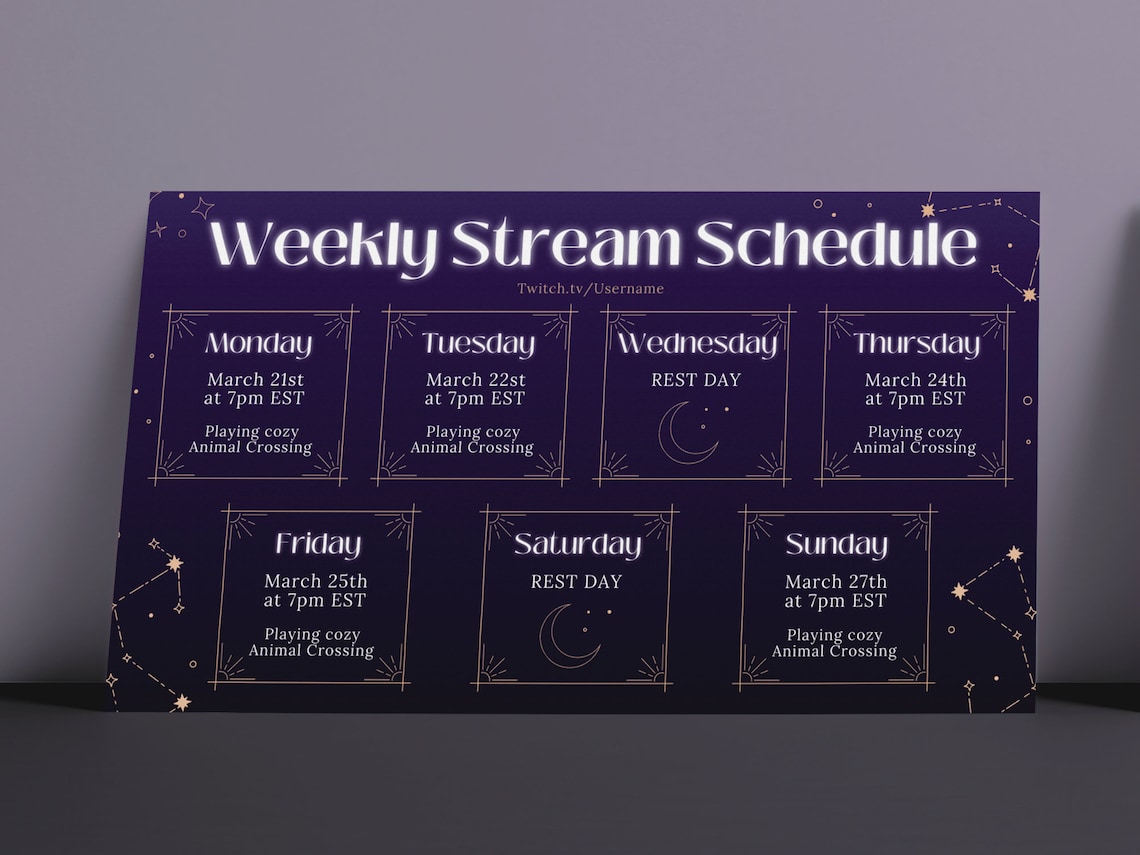 Weekly Stream Schedule
Twitch.tv/Username

Monday
March 21st at 7pm EST
Playing cozy Animal Crossing

Tuesday
March 22st at 7pm EST
Playing cozy Animal Crossing

Wednesday
REST DAY

Thursday
March 24th at 7pm EST
Playing cozy Animal Crossing

Friday
March 25th at 7pm EST
Playing cozy Animal Crossing

Saturday
REST DAY

Sunday
March 27th at 7pm EST
Playing cozy Animal Crossing